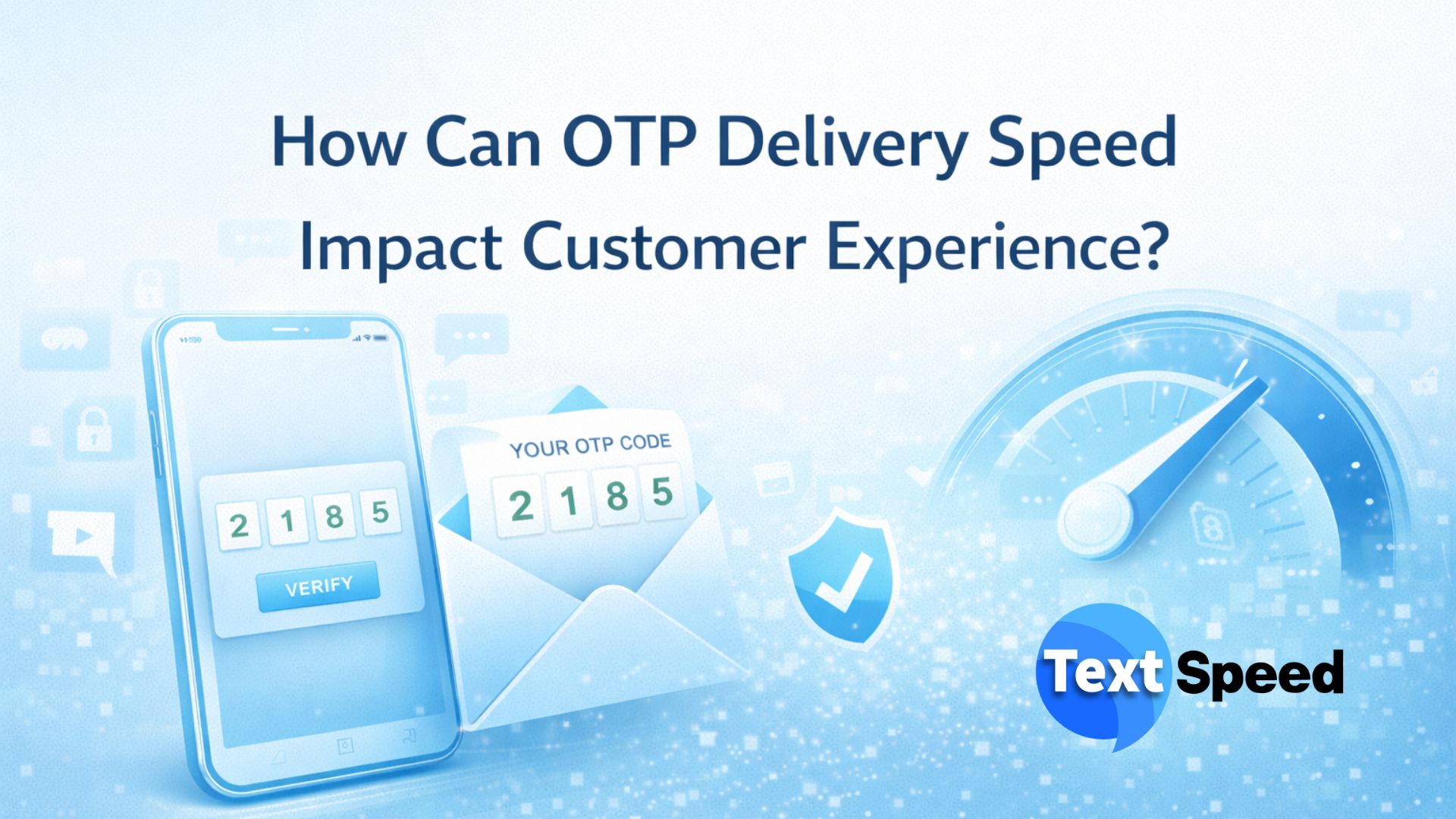 How Can OTP Delivery Speed Impact Customer Experience?

2 1 8 5

VERIFY

YOUR OTP CODE

2 1 8 5

Text Speed